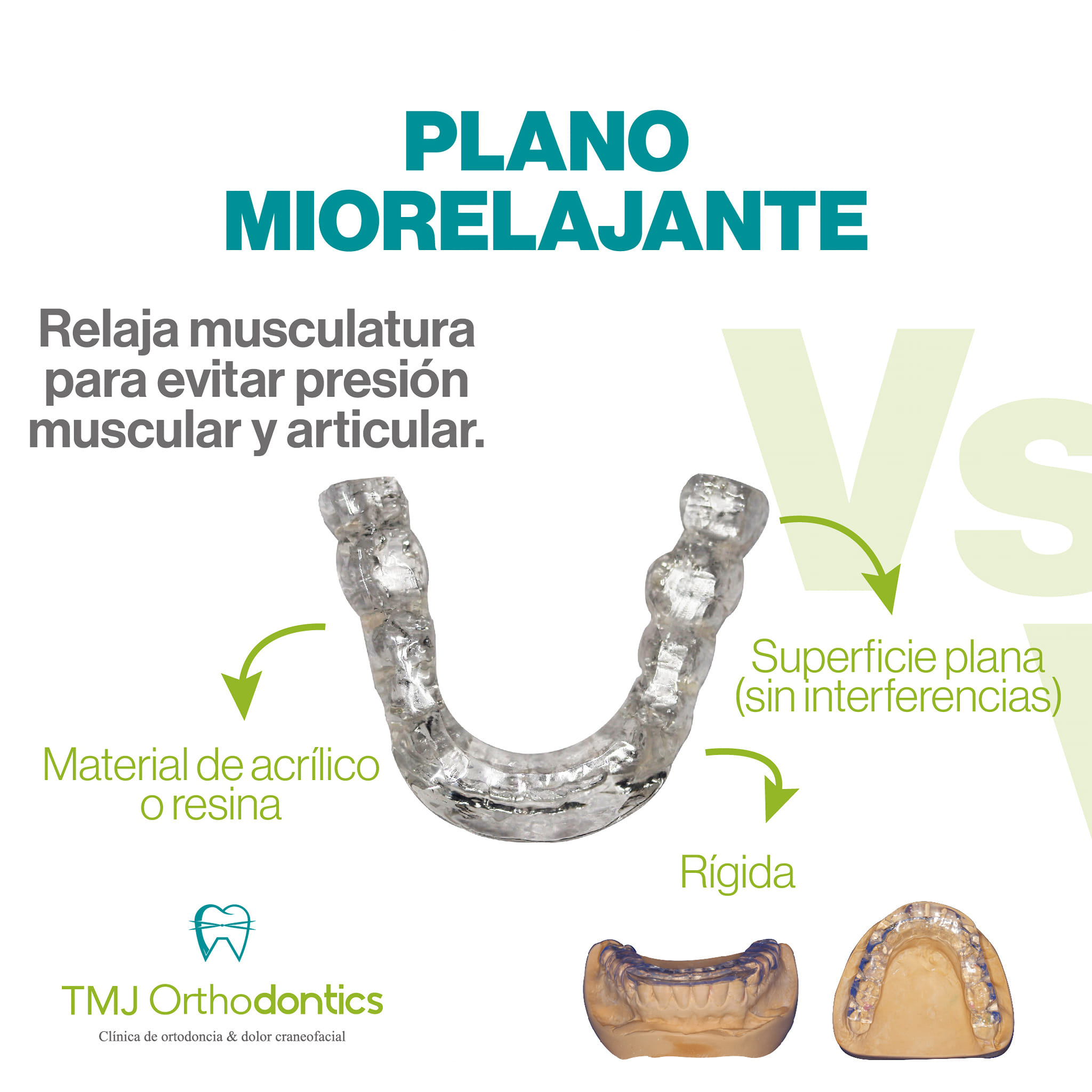 PLANO MIORELAJANTE

Relaja musculatura para evitar presión muscular y articular.

Vs

Superficie plana (sin interferencias)

Material de acrílico o resina

Rígida

TMJ Orthodontics
Clínica de ortodoncia & dolor craneofacial